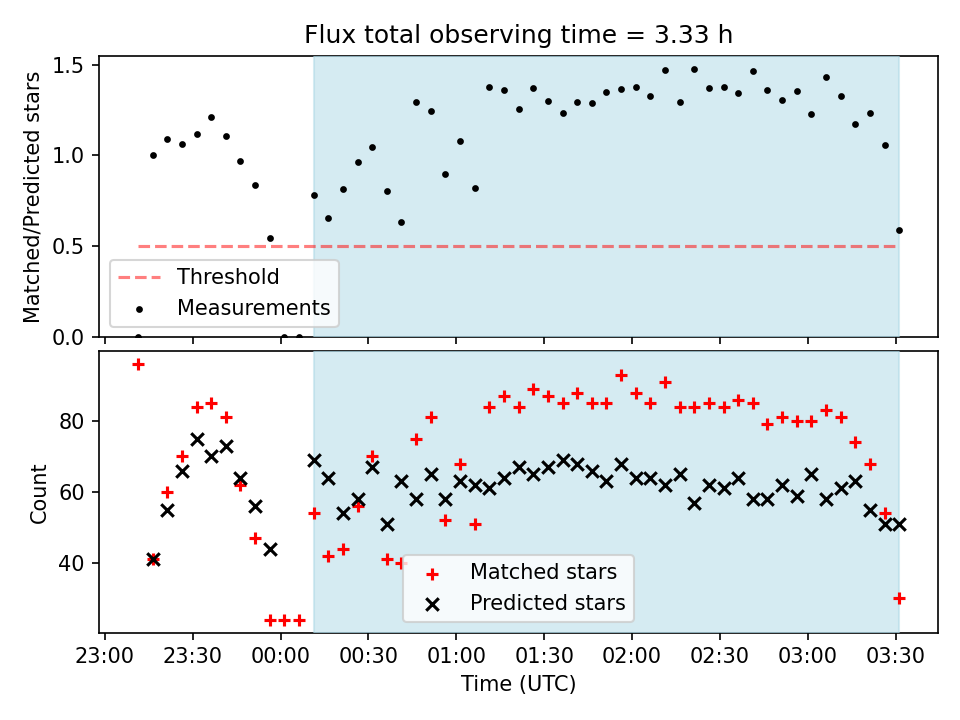 Flux total observing time = 3.33 h

Matched/Predicted stars

1.5
1.0
0.5
0.0

Threshold
Measurements

Count

80
60
40

Matched stars
Predicted stars

23:00 23:30 00:00 00:30 01:00 01:30 02:00 02:30 03:00 03:30

Time (UTC)